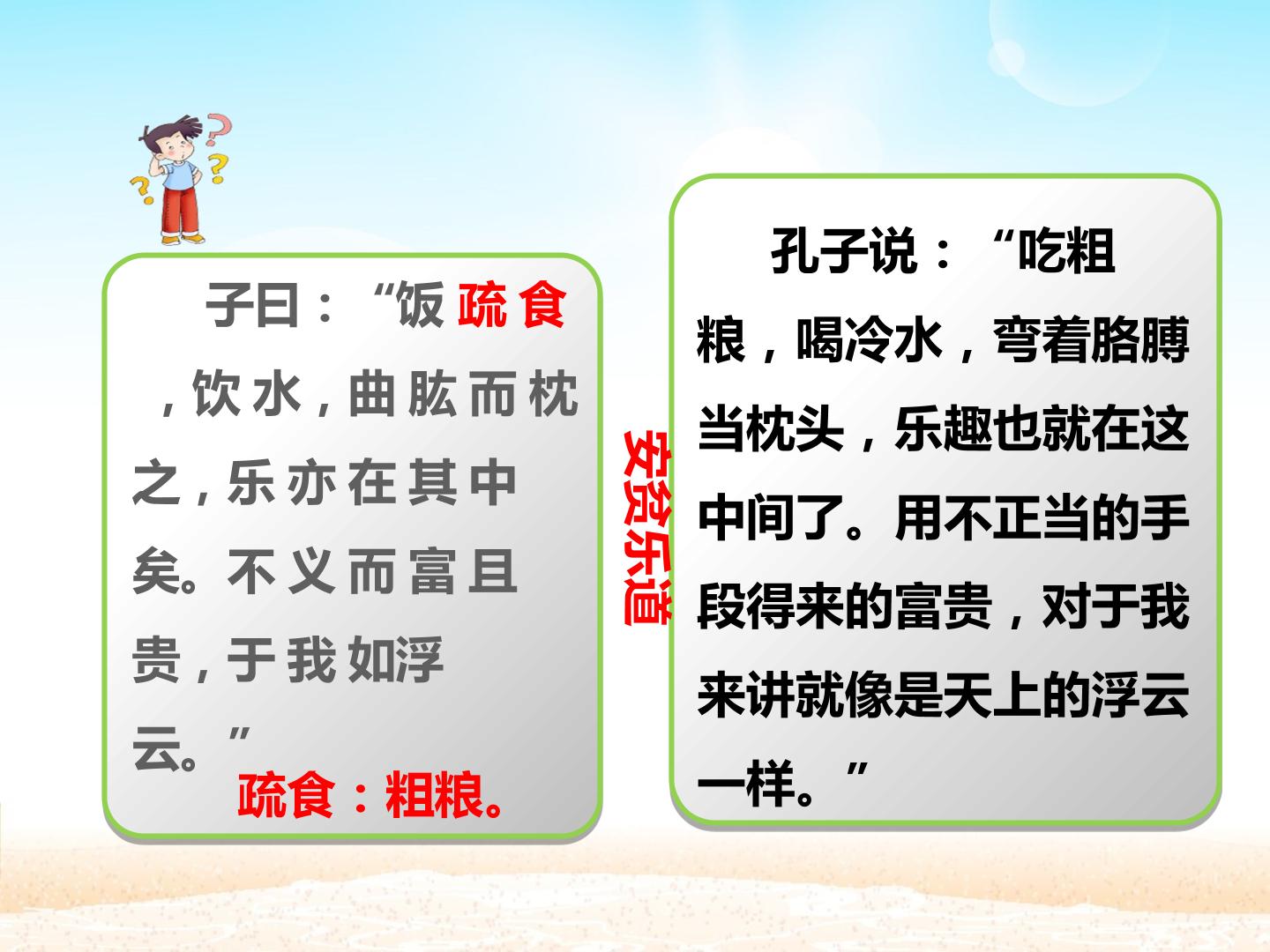 子曰：“饭疏食，饮水，曲肱而枕之，乐亦在其中矣。不义而富且贵，于我如浮云。”

疏食：粗粮。

安贫乐道

孔子说：“吃粗粮，喝冷水，弯着胳膊当枕头，乐趣也就在这中间了。用不正当的手段得来的富贵，对于我来讲就像是天上的浮云一样。”